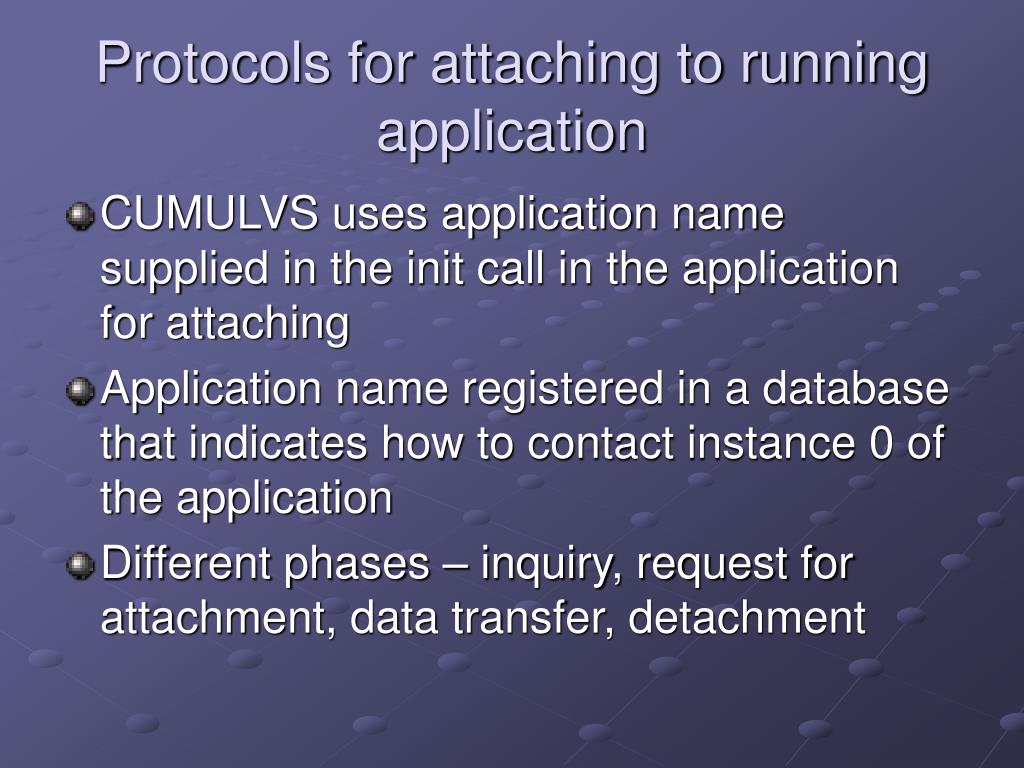 Protocols for attaching to running application

CUMULVS uses application name supplied in the init call in the application for attaching

Application name registered in a database that indicates how to contact instance 0 of the application

Different phases – inquiry, request for attachment, data transfer, detachment